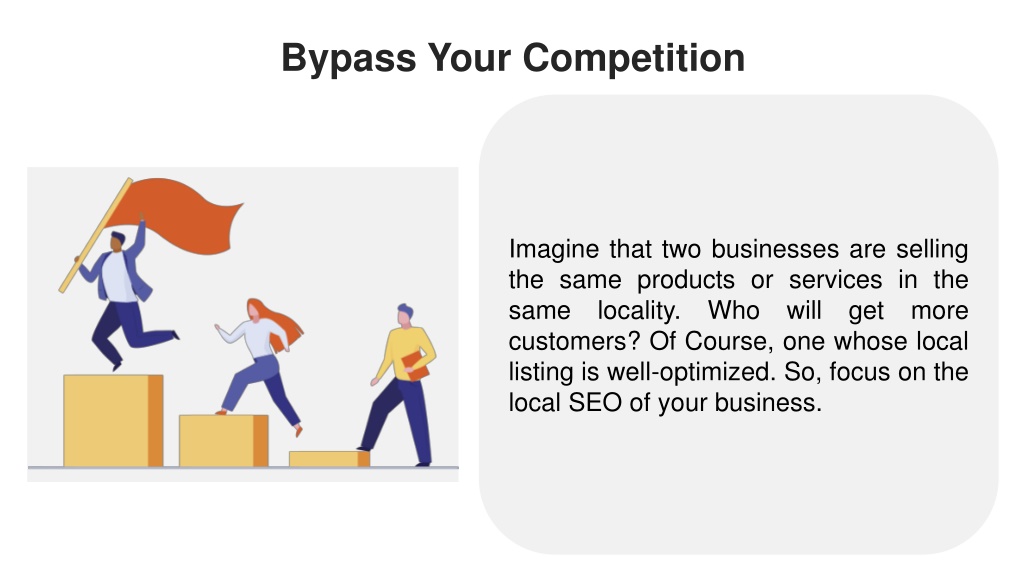 Bypass Your Competition

Imagine that two businesses are selling the same products or services in the same locality. Who will get more customers? Of Course, one whose local listing is well-optimized. So, focus on the local SEO of your business.